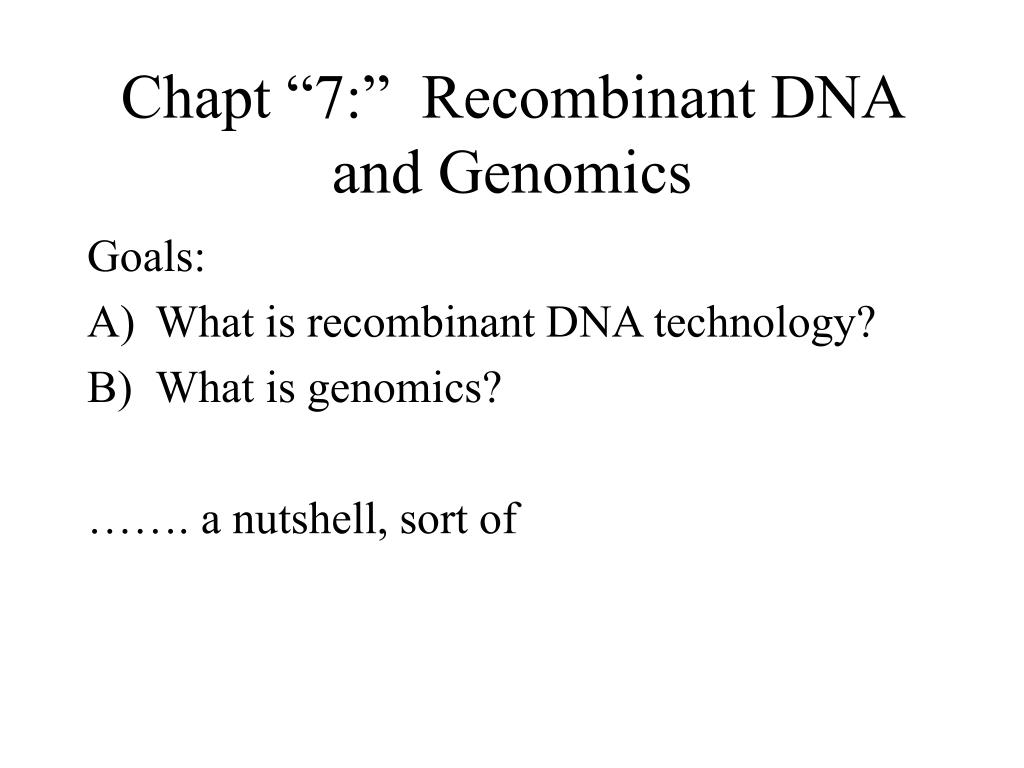 Chapt “7:” Recombinant DNA and Genomics

Goals:
A) What is recombinant DNA technology?
B) What is genomics?

……. a nutshell, sort of